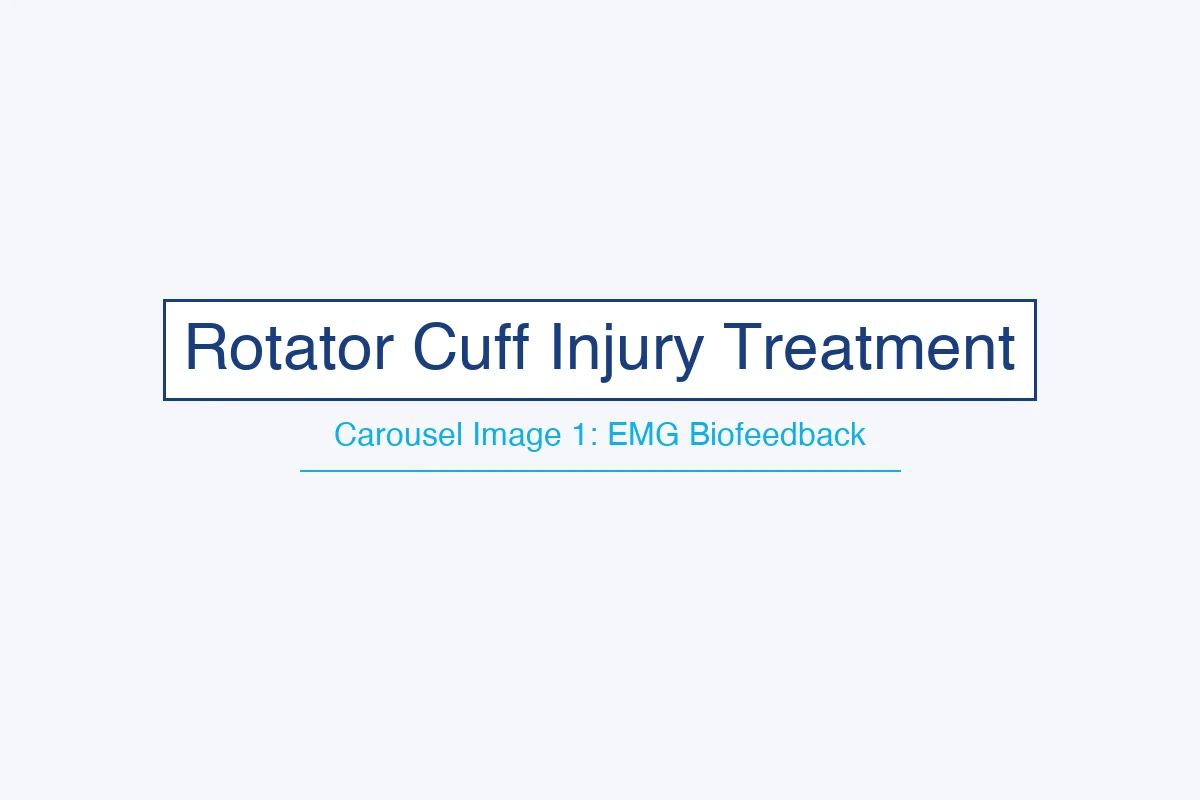 Rotator Cuff Injury Treatment

Carousel Image 1: EMG Biofeedback